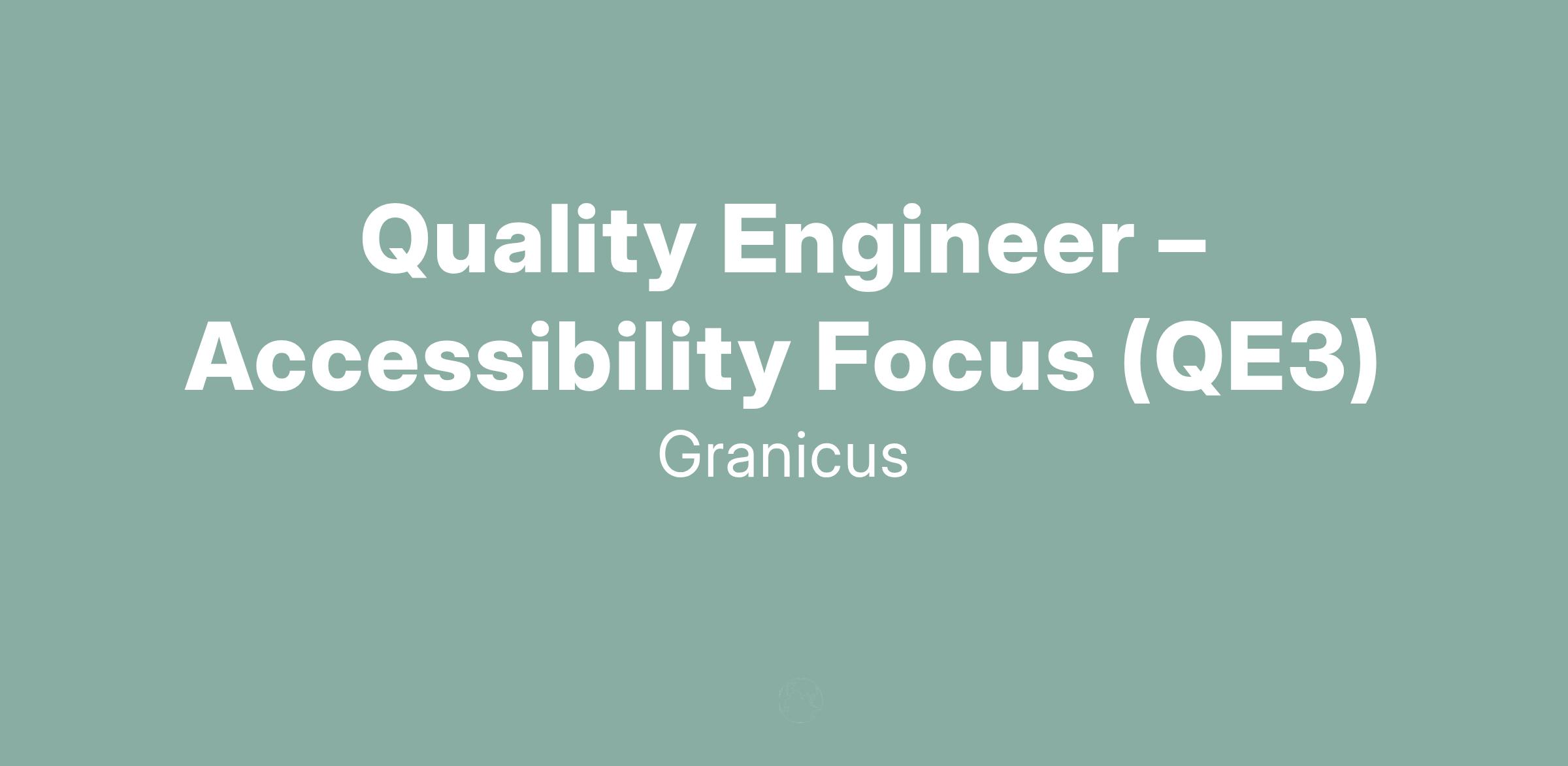 Quality Engineer – Accessibility Focus (QE3)

Granicus